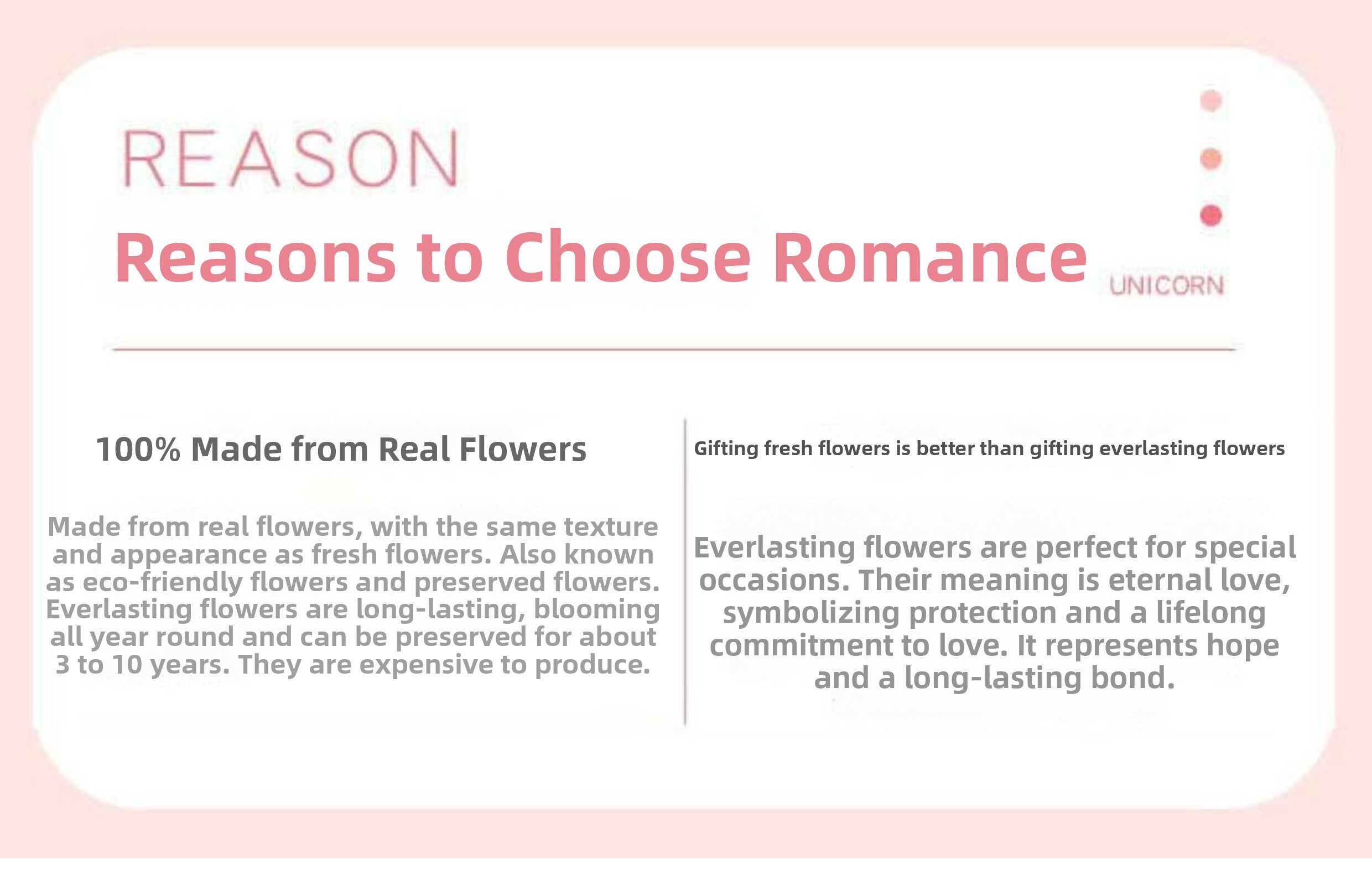 REASON

Reasons to Choose Romance

UNICORN

100% Made from Real Flowers

Made from real flowers, with the same texture and appearance as fresh flowers. Also known as eco-friendly flowers and preserved flowers. Everlasting flowers are long-lasting, blooming all year round and can be preserved for about 3 to 10 years. They are expensive to produce.

Gifting fresh flowers is better than gifting everlasting flowers

Everlasting flowers are perfect for special occasions. Their meaning is eternal love, symbolizing protection and a lifelong commitment to love. It represents hope and a long-lasting bond.